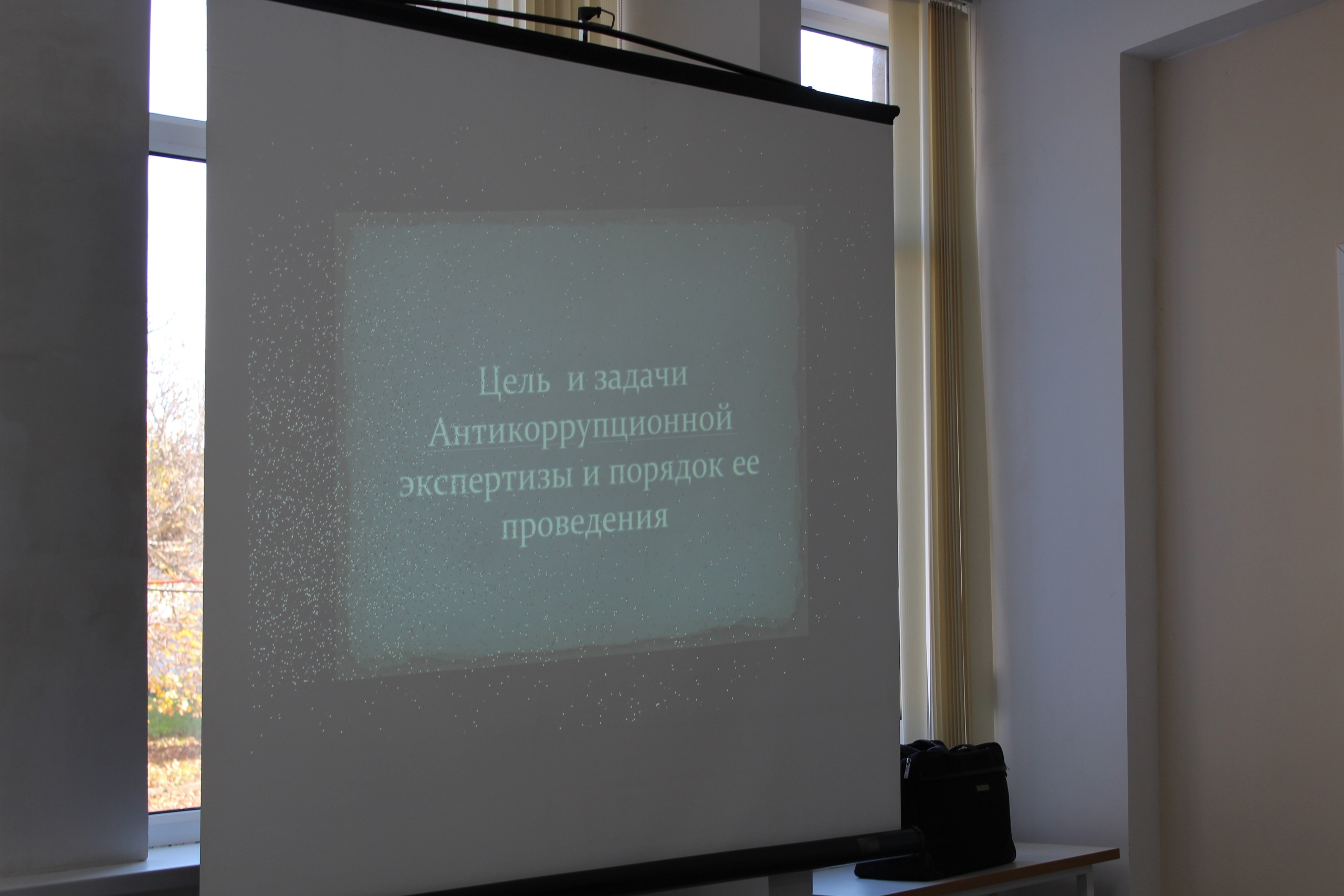 Цель и задачи Антикоррупционной экспертизы и порядок ее проведения